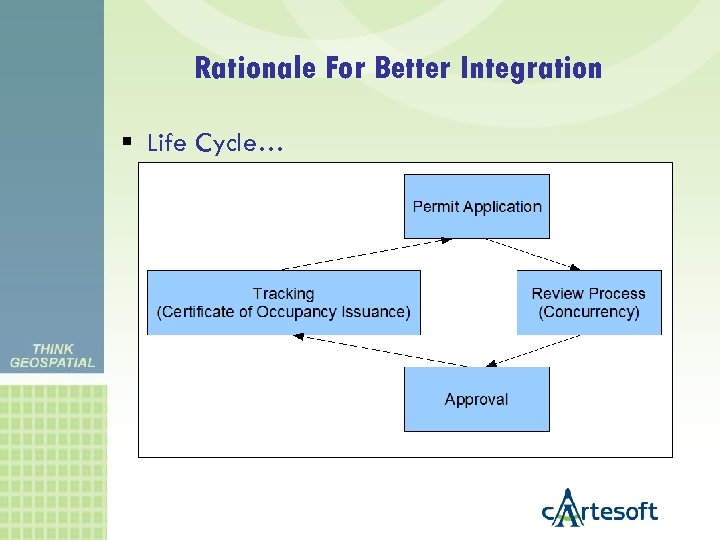 Rationale For Better Integration

▪ Life Cycle…

Permit Application

Tracking
(Certificate of Occupancy Issuance)

Review Process
(Concurrency)

Approval

THINK
GEOSPATIAL

cArtesoft